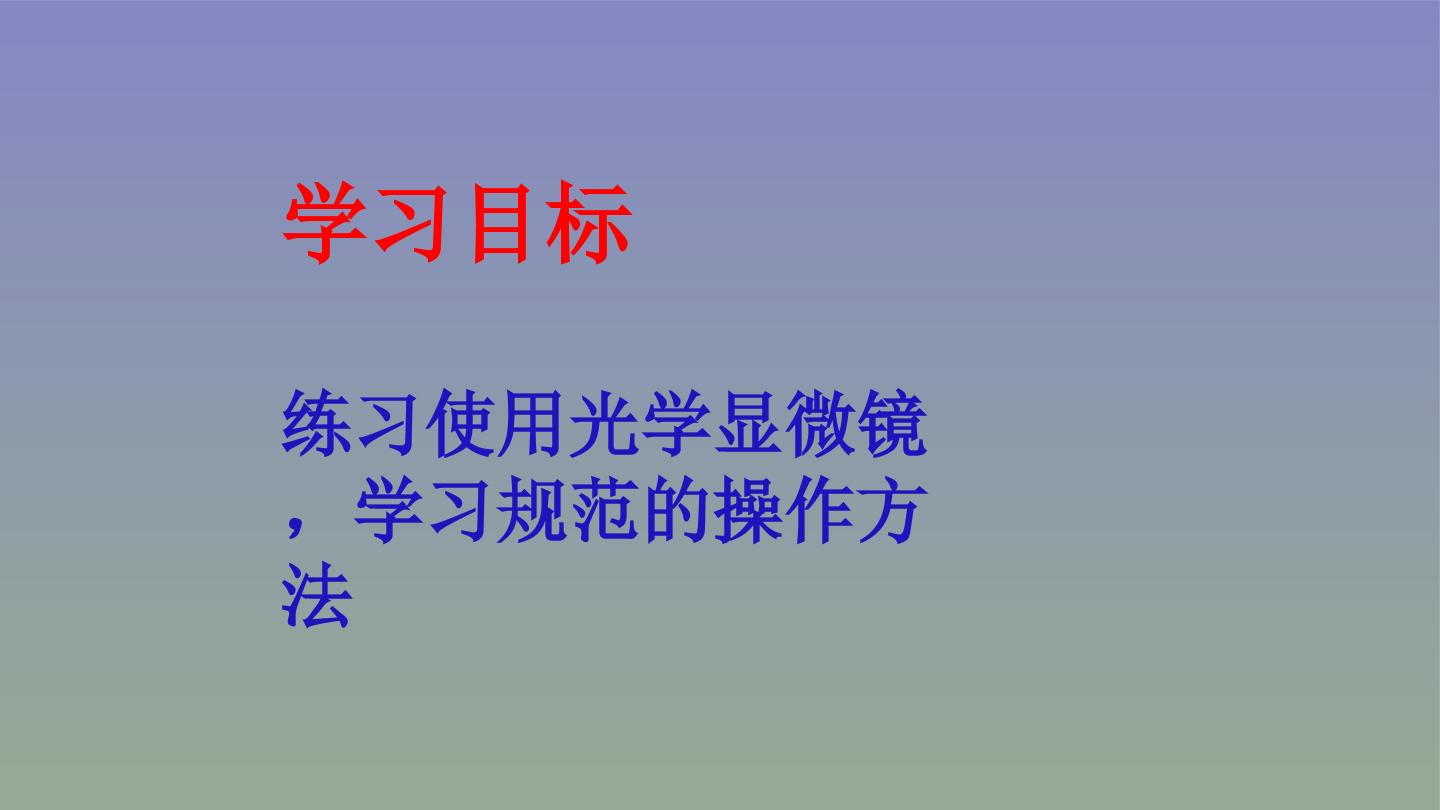 学习目标

练习使用光学显微镜，学习规范的操作方法